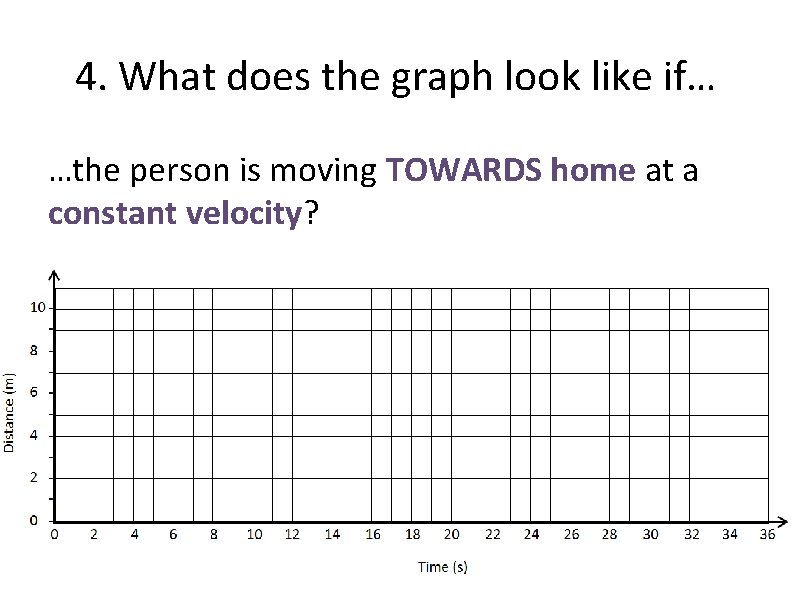 4. What does the graph look like if…

…the person is moving TOWARDS home at a constant velocity?

Distance (m)
10
8
6
4
2
0

0 2 4 6 8 10 12 14 16 18 20 22 24 26 28 30 32 34 36
Time (s)